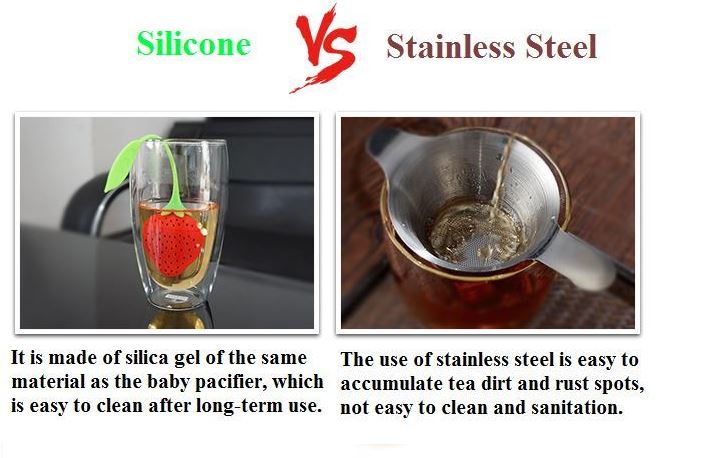 Silicone VS Stainless Steel

It is made of silica gel of the same material as the baby pacifier, which is easy to clean after long-term use.

The use of stainless steel is easy to accumulate tea dirt and rust spots, not easy to clean and sanitation.